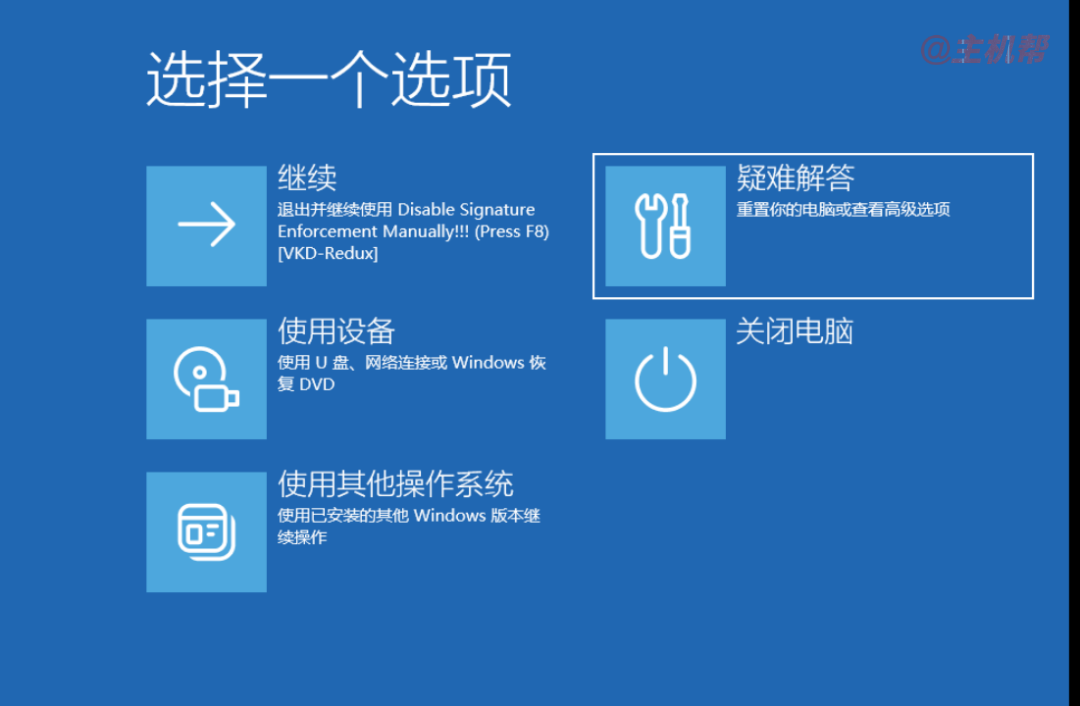 @主机帮

选择一个选项

继续
退出并继续使用 Disable Signature Enforcement Manually!!! (Press F8) [VKD-Redux]

使用设备
使用 U 盘、网络连接或 Windows 恢复 DVD

使用其他操作系统
使用已安装的其他 Windows 版本继续操作

疑难解答
重置你的电脑或查看高级选项

关闭电脑